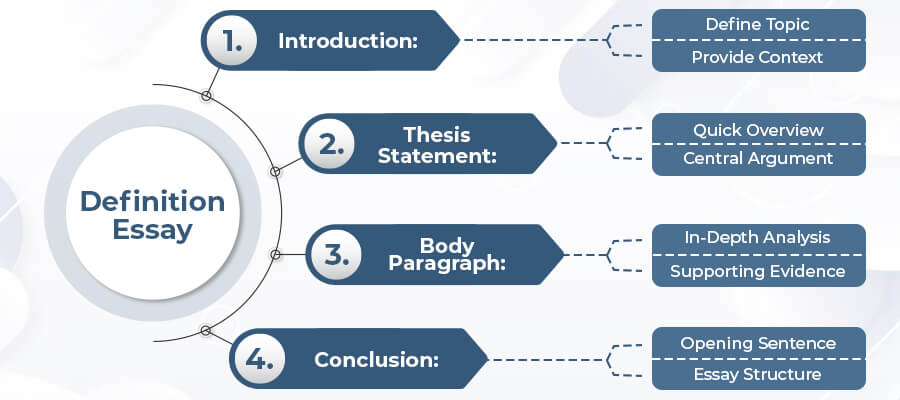 Definition Essay

1. Introduction:
Define Topic
Provide Context

2. Thesis Statement:
Quick Overview
Central Argument

3. Body Paragraph:
In-Depth Analysis
Supporting Evidence

4. Conclusion:
Opening Sentence
Essay Structure